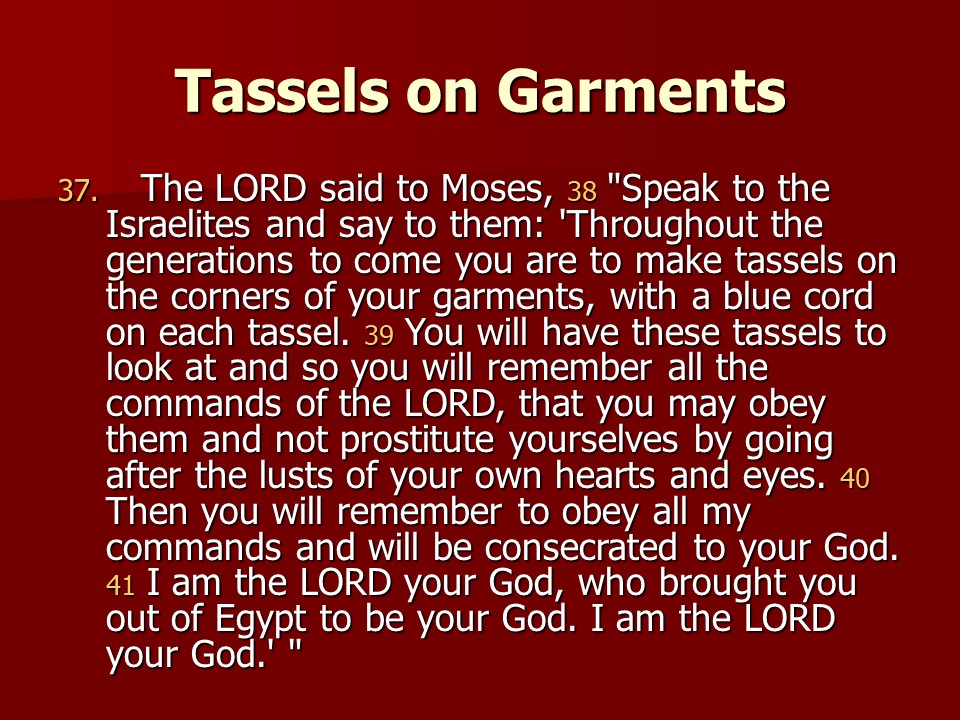 Tassels on Garments

37. The LORD said to Moses, 38 "Speak to the Israelites and say to them: 'Throughout the generations to come you are to make tassels on the corners of your garments, with a blue cord on each tassel. 39 You will have these tassels to look at and so you will remember all the commands of the LORD, that you may obey them and not prostitute yourselves by going after the lusts of your own hearts and eyes. 40 Then you will remember to obey all my commands and will be consecrated to your God. 41 I am the LORD your God, who brought you out of Egypt to be your God. I am the LORD your God.' "